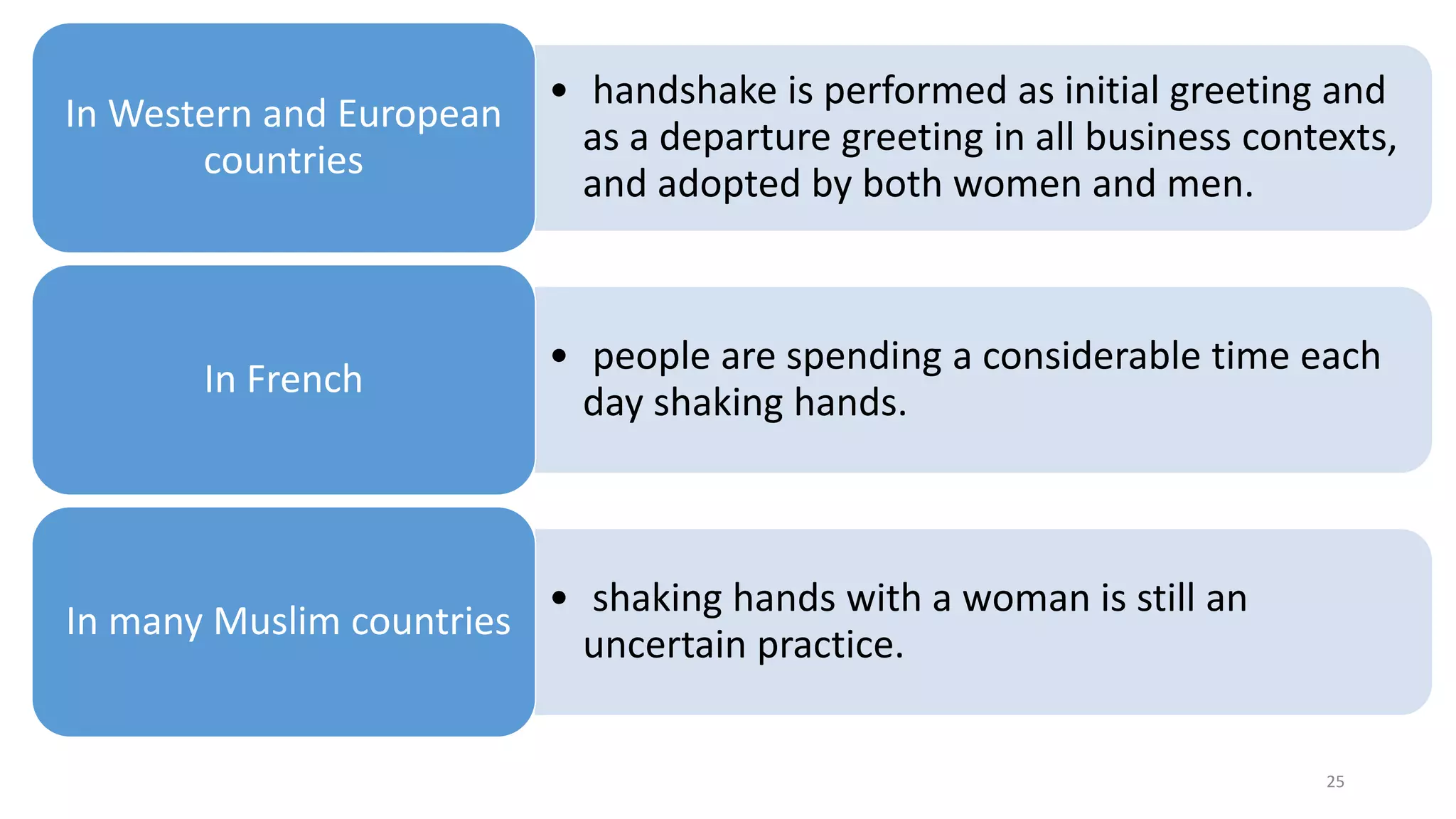 In Western and European countries

• handshake is performed as initial greeting and as a departure greeting in all business contexts, and adopted by both women and men.

In French

• people are spending a considerable time each day shaking hands.

In many Muslim countries

• shaking hands with a woman is still an uncertain practice.

25